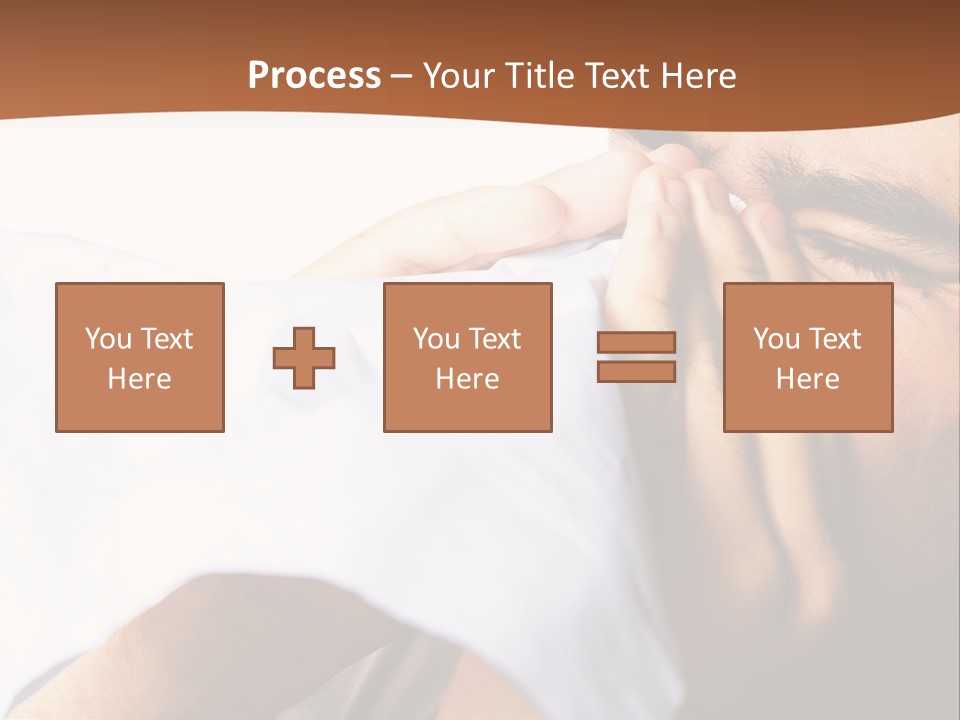 Process – Your Title Text Here

You Text Here

You Text Here

You Text Here